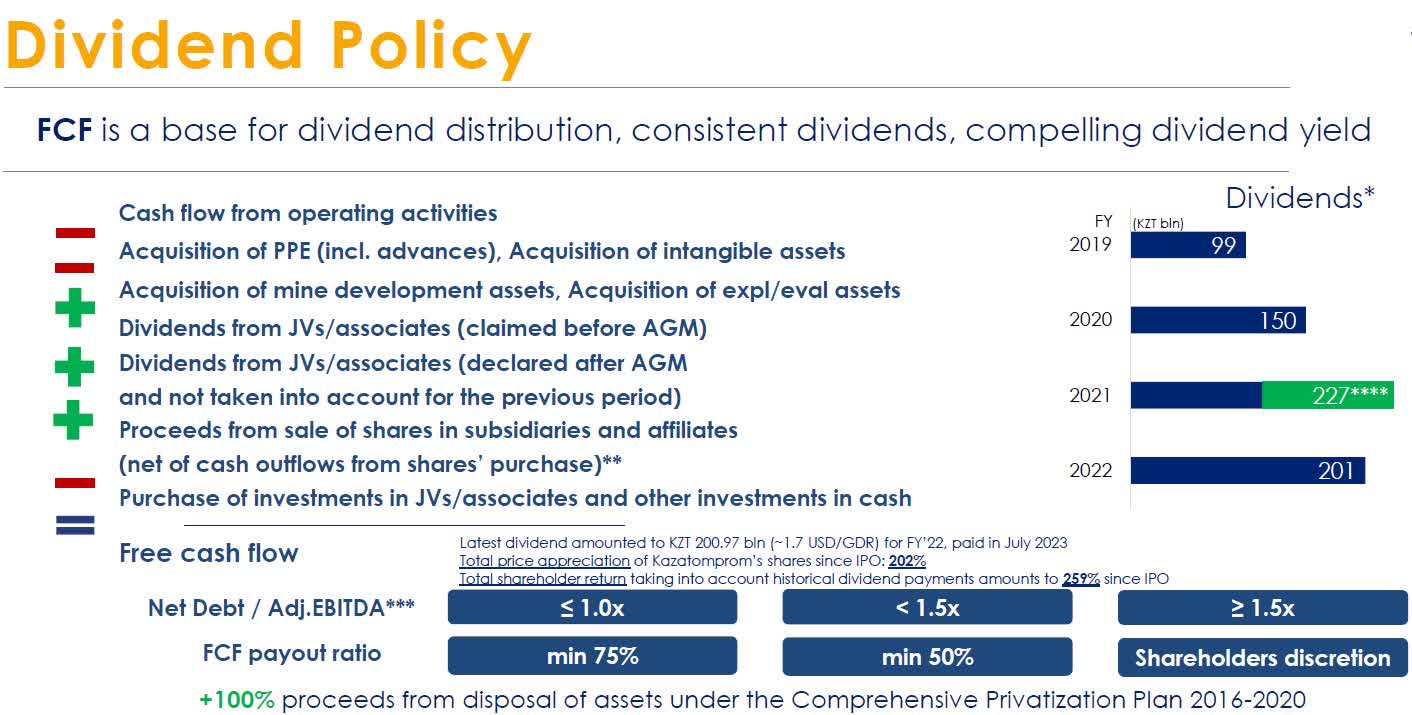 Dividend Policy

FCF is a base for dividend distribution, consistent dividends, compelling dividend yield

Cash flow from operating activities

Acquisition of PPE (incl. advances), Acquisition of intangible assets

Acquisition of mine development assets, Acquisition of expl/eval assets

Dividends from JVs/associates (claimed before AGM)

Dividends from JVs/associates (declared after AGM and not taken into account for the previous period)

Proceeds from sale of shares in subsidiaries and affiliates (net of cash outflows from shares' purchase)**

Purchase of investments in JVs/associates and other investments in cash

Free cash flow

Dividends*

FY (KZT bln)

2019 99

2020 150

2021 227****

2022 201

Latest dividend amounted to KZT 200.97 bln (~1.7 USD/GDR) for FY'22, paid in July 2023
Total price appreciation of Kazatomprom's shares since IPO: 202%
Total shareholder return taking into account historical dividend payments amounts to 259% since IPO

| Net Debt / Adj.EBITDA*** | ≤ 1.0x | < 1.5x | ≥ 1.5x |
|---|---|---|---|
| FCF payout ratio | min 75% | min 50% | Shareholders discretion |

+100% proceeds from disposal of assets under the Comprehensive Privatization Plan 2016-2020